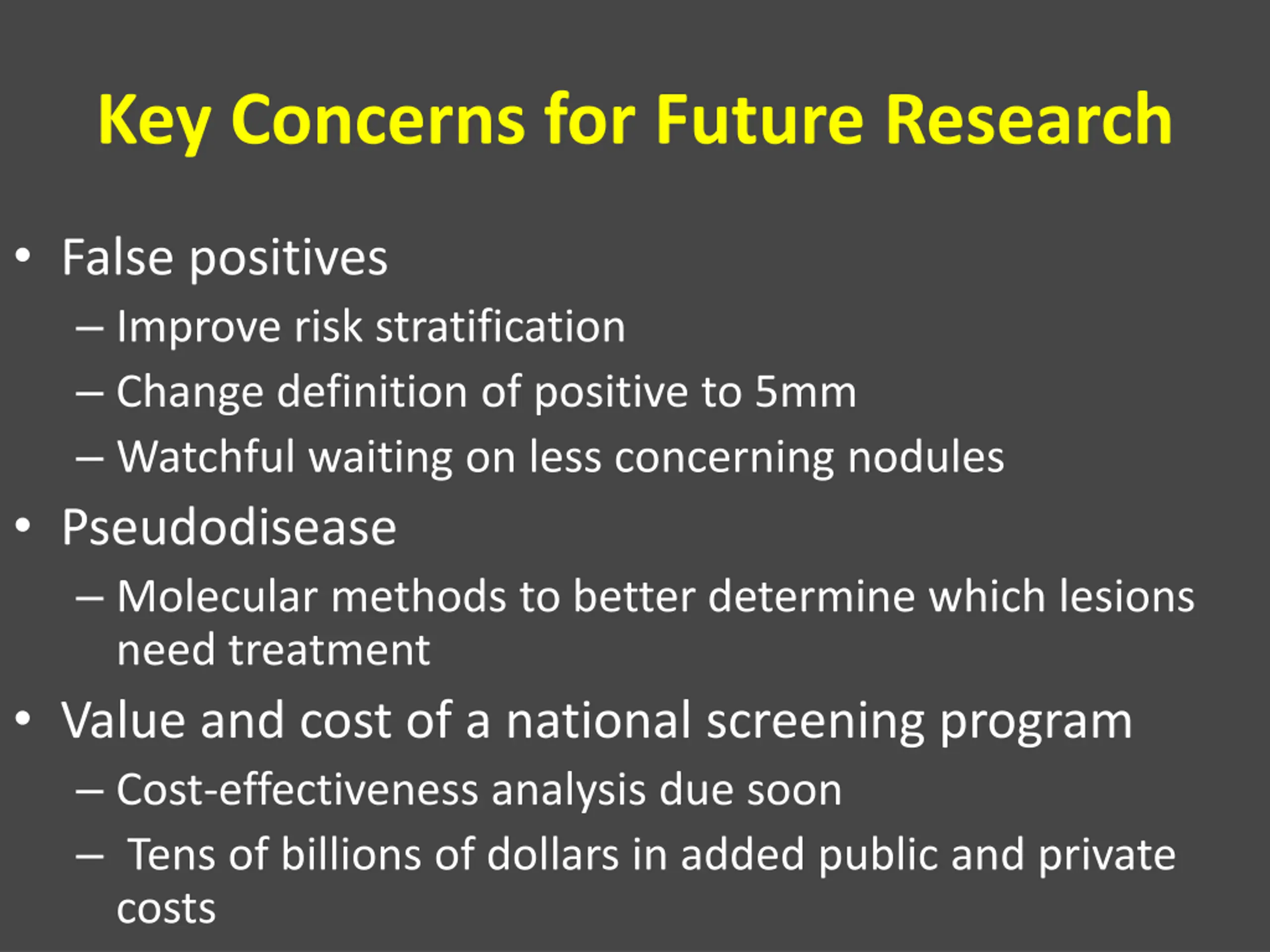 Key Concerns for Future Research

• False positives
– Improve risk stratification
– Change definition of positive to 5mm
– Watchful waiting on less concerning nodules
• Pseudodisease
– Molecular methods to better determine which lesions need treatment
• Value and cost of a national screening program
– Cost-effectiveness analysis due soon
– Tens of billions of dollars in added public and private costs